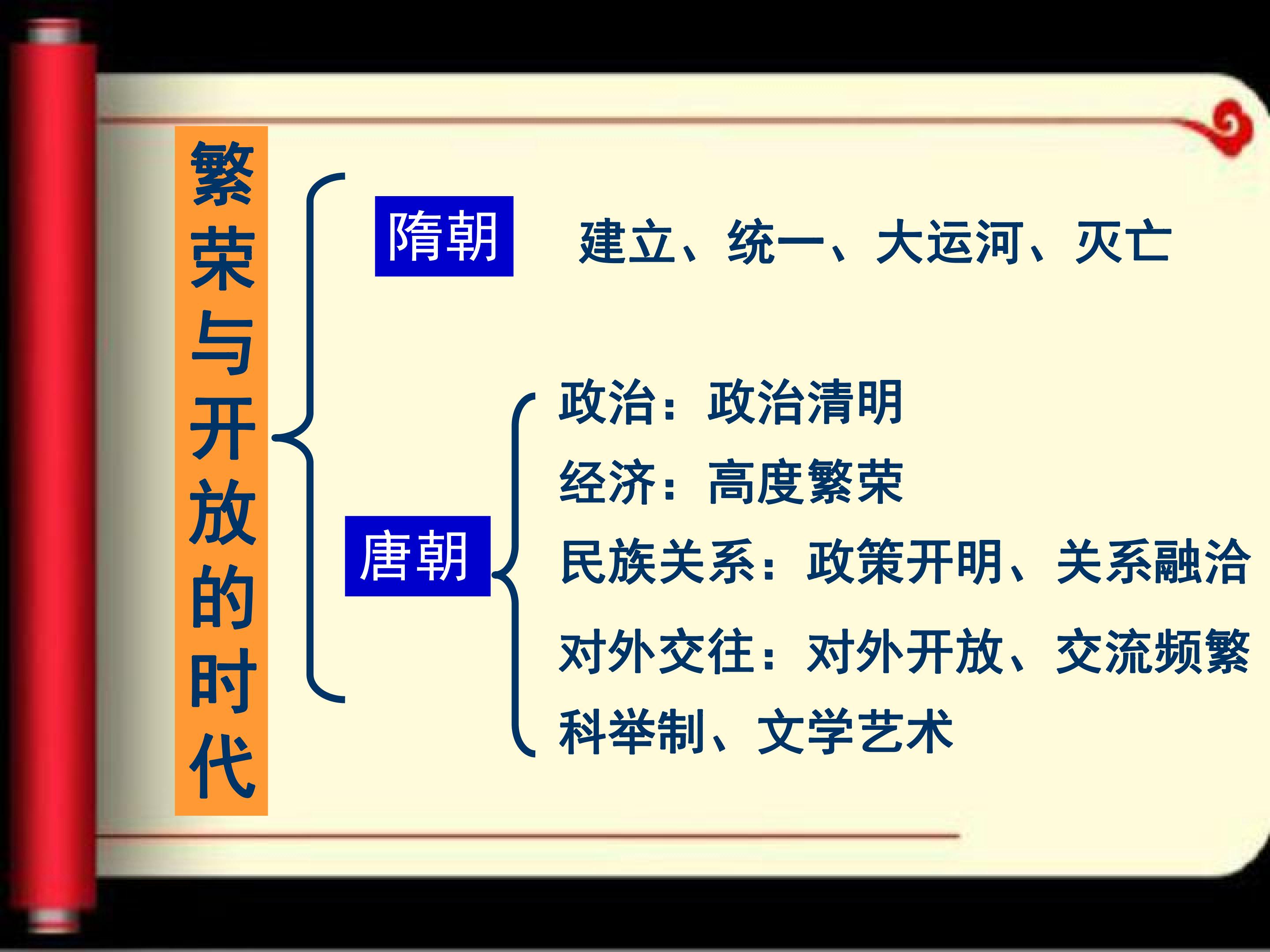 繁荣与开放的时代

隋朝

建立、统一、大运河、灭亡

唐朝

政治：政治清明

经济：高度繁荣

民族关系：政策开明、关系融洽

对外交往：对外开放、交流频繁

科举制、文学艺术